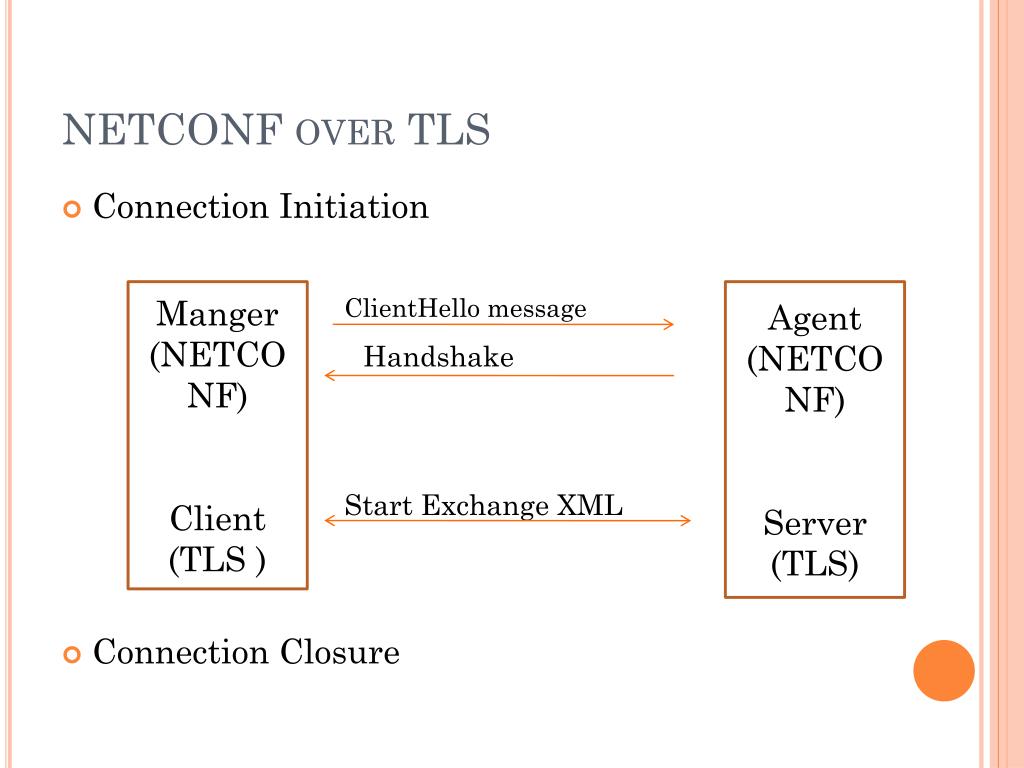 NETCONF OVER TLS

Connection Initiation

Manger (NETCONF)

Client (TLS )

ClientHello message

Handshake

Start Exchange XML

Agent (NETCONF)

Server (TLS)

Connection Closure